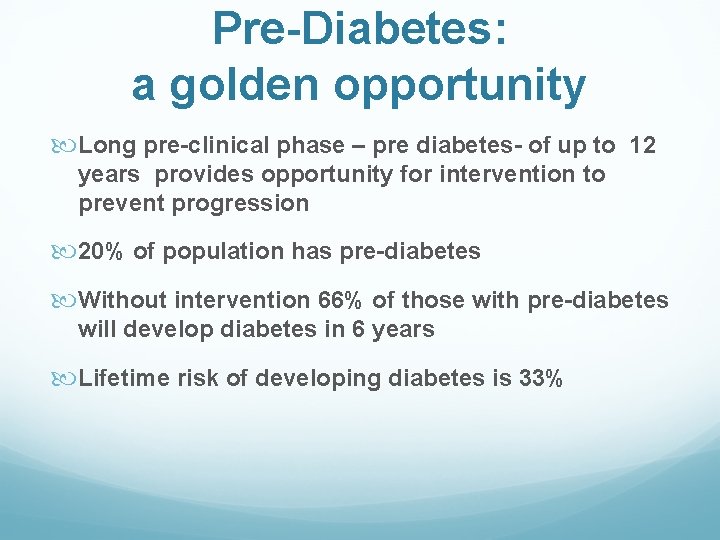 Pre-Diabetes:
a golden opportunity

Long pre-clinical phase – pre diabetes- of up to 12 years provides opportunity for intervention to prevent progression

20% of population has pre-diabetes

Without intervention 66% of those with pre-diabetes will develop diabetes in 6 years

Lifetime risk of developing diabetes is 33%